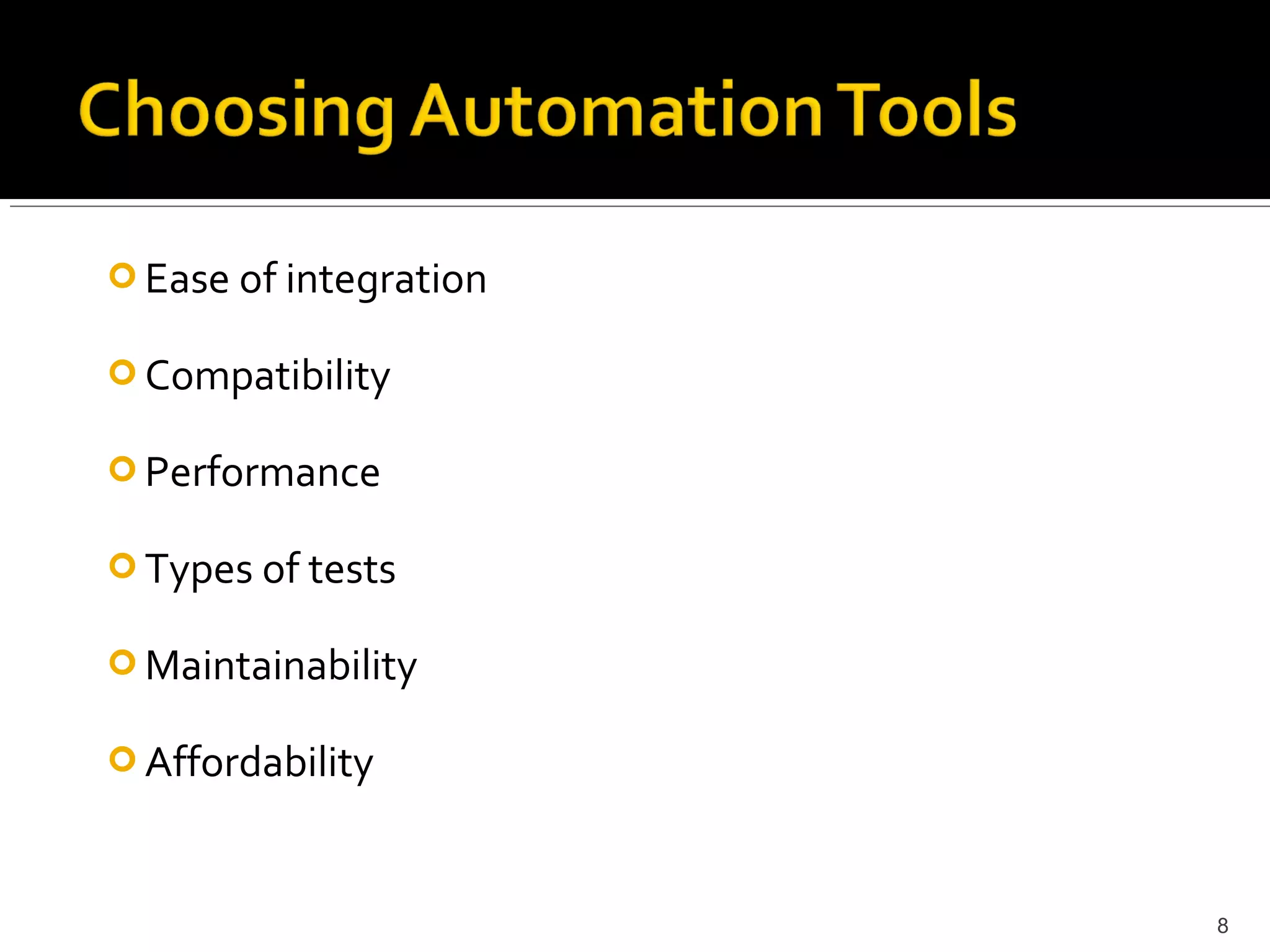 Choosing Automation Tools

Ease of integration

Compatibility

Performance

Types of tests

Maintainability

Affordability

8